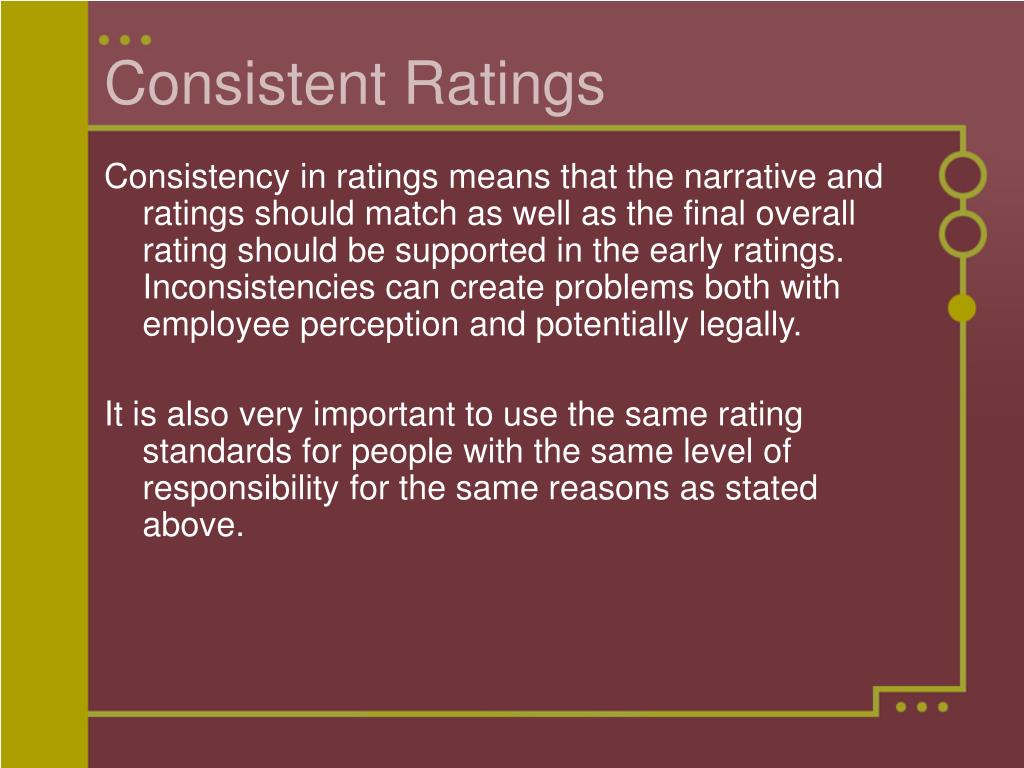 Consistent Ratings

Consistency in ratings means that the narrative and ratings should match as well as the final overall rating should be supported in the early ratings. Inconsistencies can create problems both with employee perception and potentially legally.

It is also very important to use the same rating standards for people with the same level of responsibility for the same reasons as stated above.